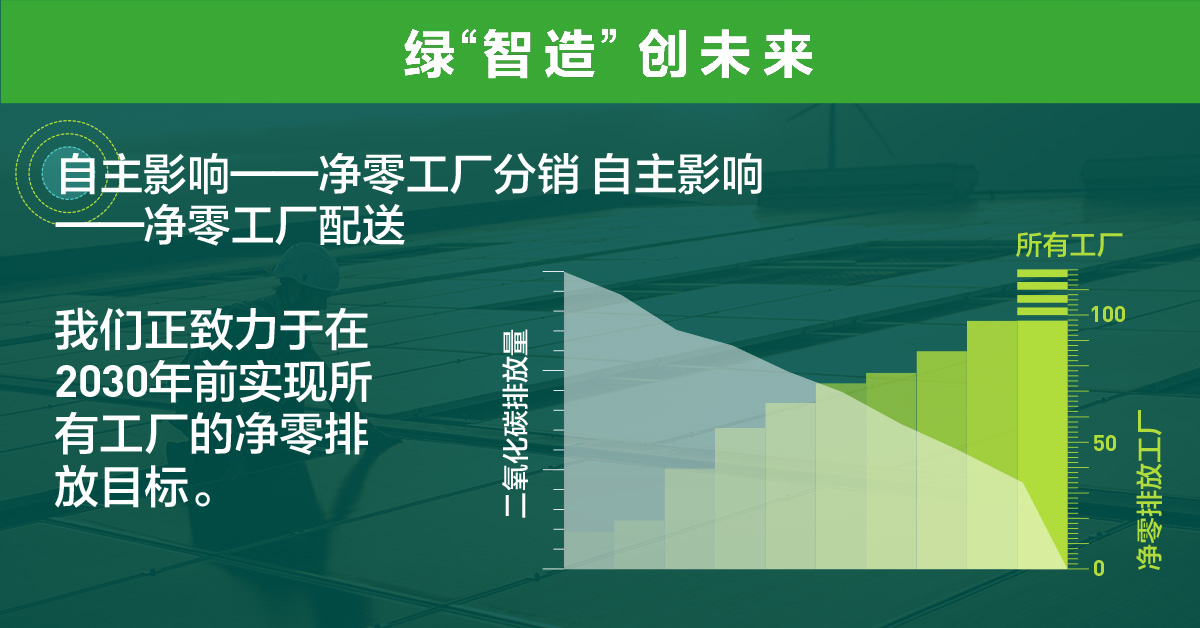 绿“智造”创未来

自主影响——净零工厂分销 自主影响——净零工厂配送

我们正致力于在2030年前实现所有工厂的净零排放目标。

二氧化碳排放量

所有工厂

100

50

0

净零排放工厂